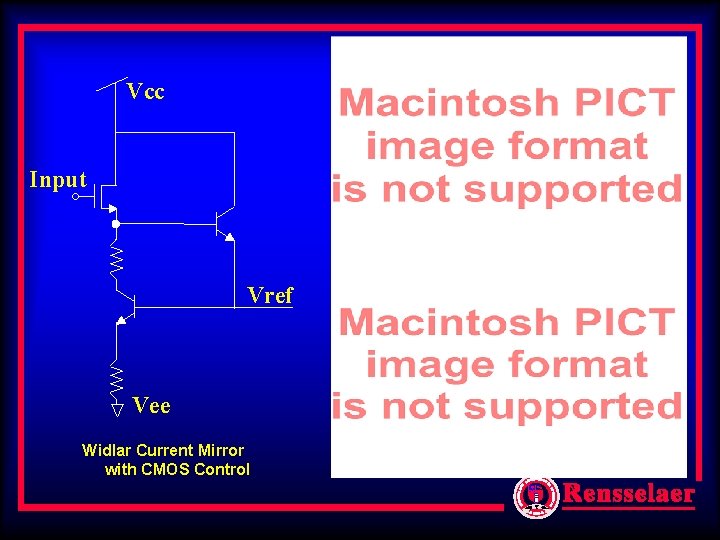 Vcc

Input

Vref

Vee

Widlar Current Mirror
with CMOS Control

Macintosh PICT
image format
is not supported

Macintosh PICT
image format
is not supported

Rensselaer